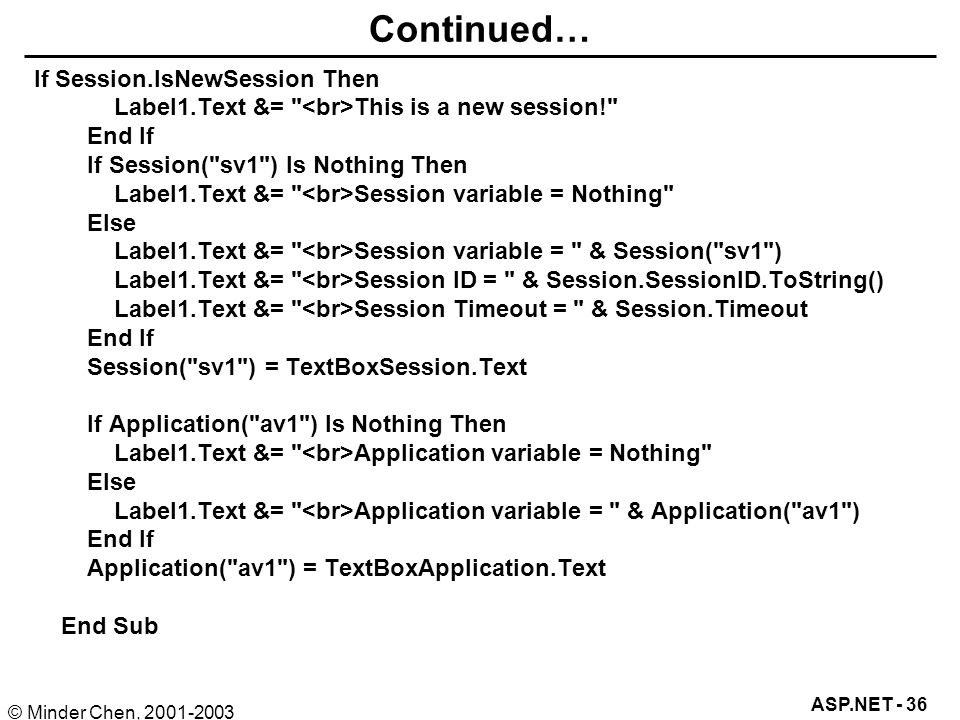 Continued…

If Session.IsNewSession Then
Label1.Text &= "<br>This is a new session!"
End If
If Session("sv1") Is Nothing Then
Label1.Text &= "<br>Session variable = Nothing"
Else
Label1.Text &= "<br>Session variable = " & Session("sv1")
Label1.Text &= "<br>Session ID = " & Session.SessionID.ToString()
Label1.Text &= "<br>Session Timeout = " & Session.Timeout
End If
Session("sv1") = TextBoxSession.Text

If Application("av1") Is Nothing Then
Label1.Text &= "<br>Application variable = Nothing"
Else
Label1.Text &= "<br>Application variable = " & Application("av1")
End If
Application("av1") = TextBoxApplication.Text

End Sub

© Minder Chen, 2001-2003

ASP.NET - 36